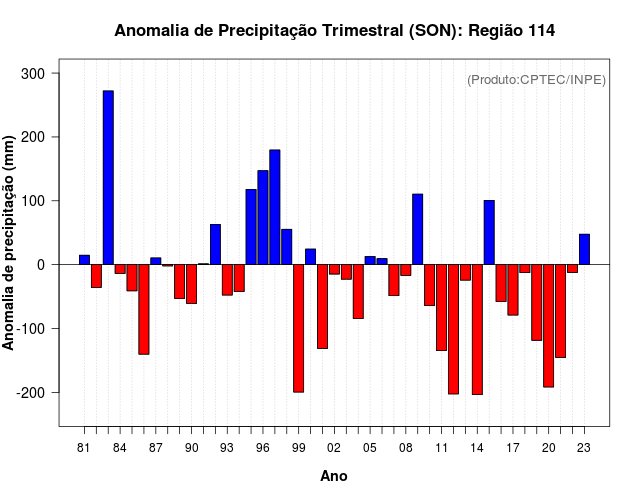 Anomalia de Precipitação Trimestral (SON): Região 114

(Produto:CPTEC/INPE)

Anomalia de precipitação (mm)

300
200
100
0
-100
-200

81 84 87 90 93 96 99 02 05 08 11 14 17 20 23

Ano